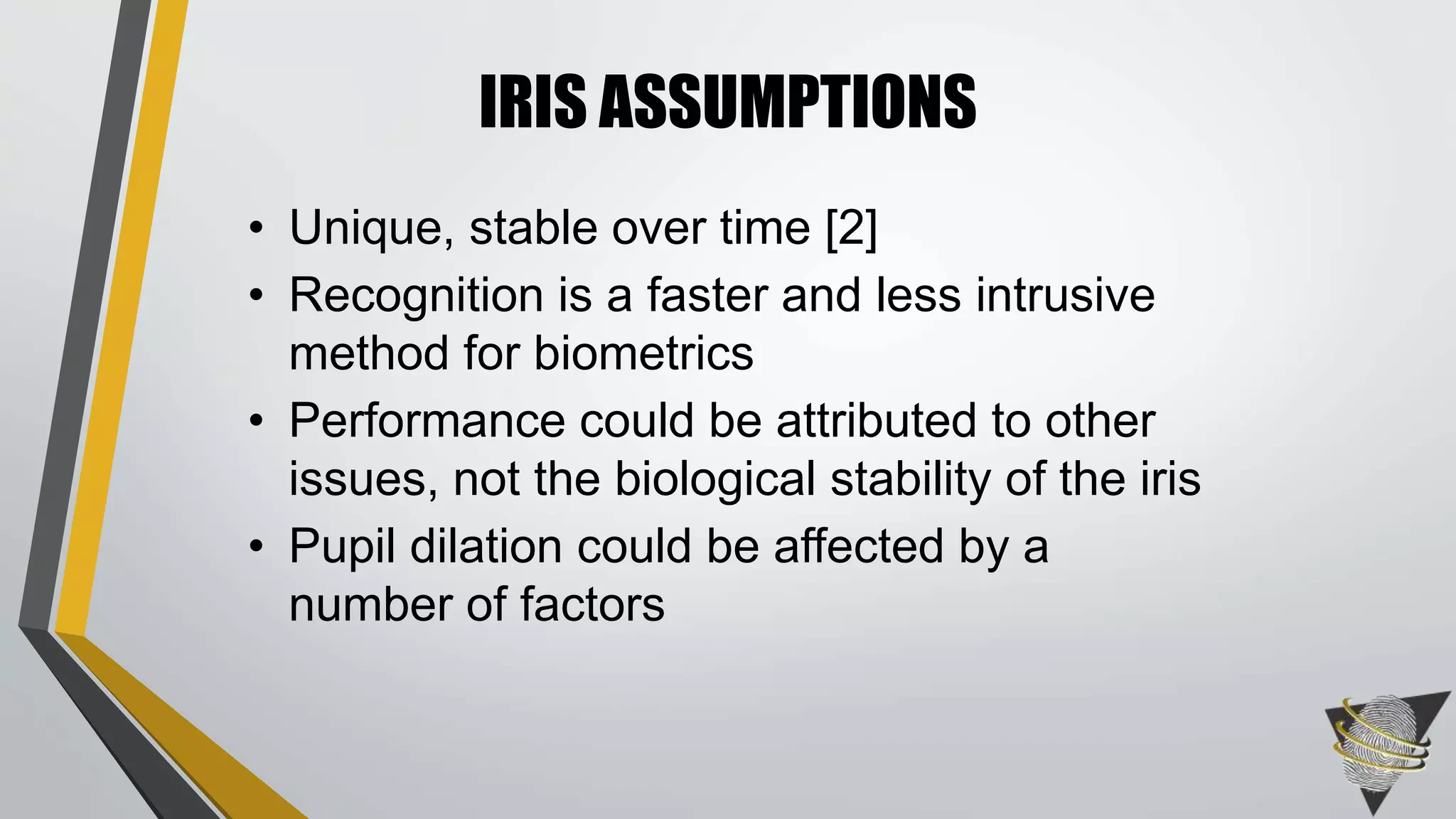 IRIS ASSUMPTIONS

• Unique, stable over time [2]
• Recognition is a faster and less intrusive method for biometrics
• Performance could be attributed to other issues, not the biological stability of the iris
• Pupil dilation could be affected by a number of factors